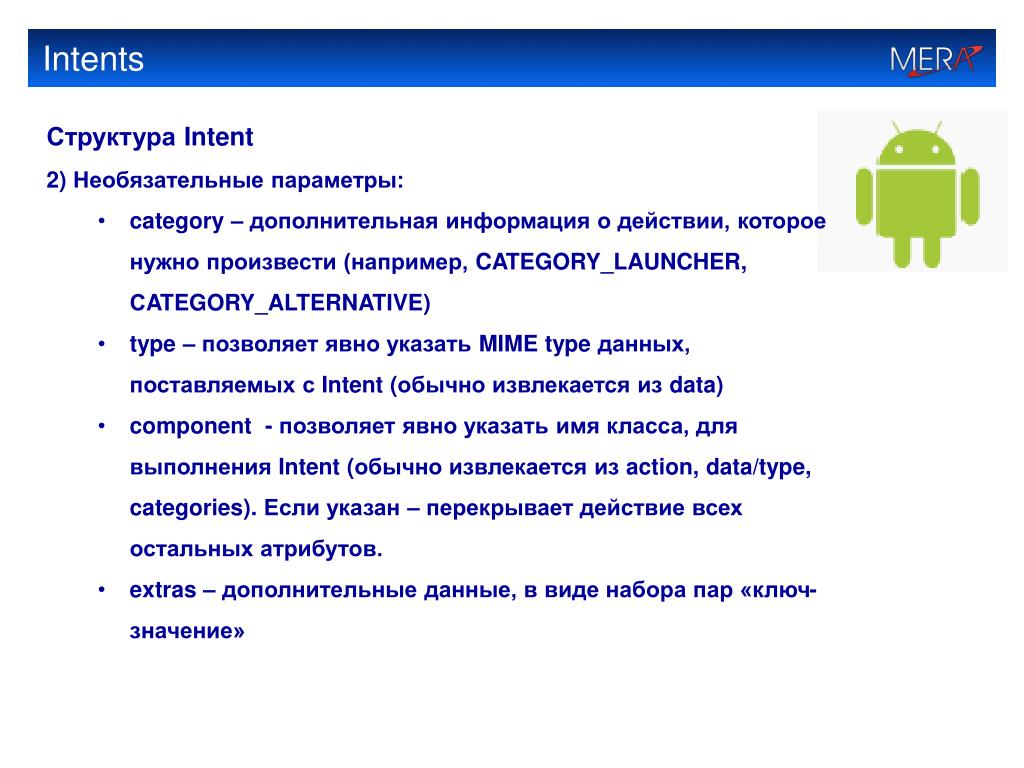 Intents

MERA

Структура Intent

2) Необязательные параметры:

• category – дополнительная информация о действии, которое нужно произвести (например, CATEGORY_LAUNCHER, CATEGORY_ALTERNATIVE)

• type – позволяет явно указать MIME type данных, поставляемых с Intent (обычно извлекается из data)

• component - позволяет явно указать имя класса, для выполнения Intent (обычно извлекается из action, data/type, categories). Если указан – перекрывает действие всех остальных атрибутов.

• extras – дополнительные данные, в виде набора пар «ключ-значение»